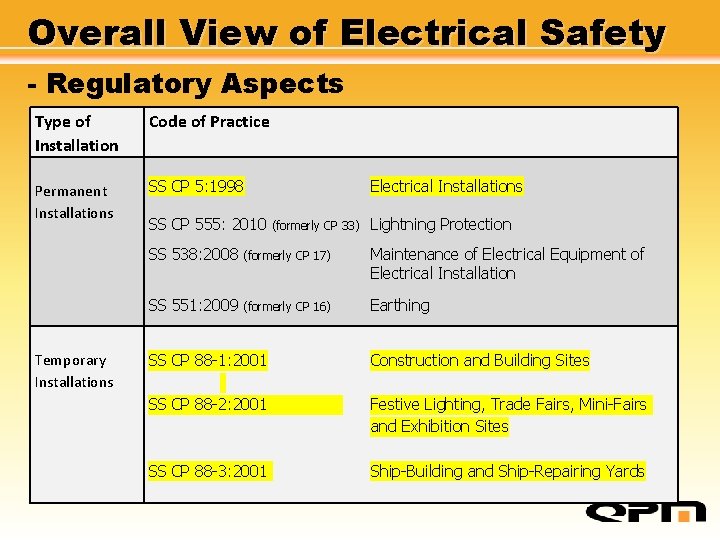 Overall View of Electrical Safety

- Regulatory Aspects

| Type of Installation | Code of Practice | |
|---|---|---|
| Permanent Installations | SS CP 5:1998 | Electrical Installations |
| | SS CP 555: 2010 (formerly CP 33) | Lightning Protection |
| | SS 538:2008 (formerly CP 17) | Maintenance of Electrical Equipment of Electrical Installation |
| | SS 551:2009 (formerly CP 16) | Earthing |
| Temporary Installations | SS CP 88-1:2001 | Construction and Building Sites |
| | SS CP 88-2:2001 | Festive Lighting, Trade Fairs, Mini-Fairs and Exhibition Sites |
| | SS CP 88-3:2001 | Ship-Building and Ship-Repairing Yards |

QPM